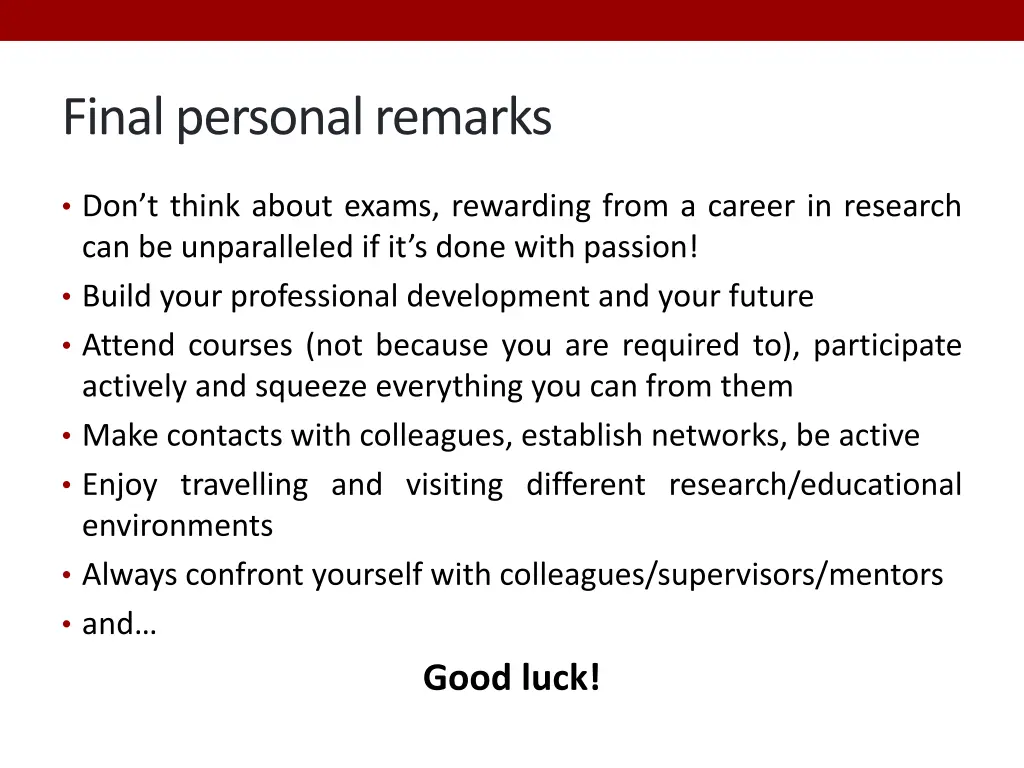 Final personal remarks

• Don’t think about exams, rewarding from a career in research can be unparalleled if it’s done with passion!
• Build your professional development and your future
• Attend courses (not because you are required to), participate actively and squeeze everything you can from them
• Make contacts with colleagues, establish networks, be active
• Enjoy travelling and visiting different research/educational environments
• Always confront yourself with colleagues/supervisors/mentors
• and…

Good luck!